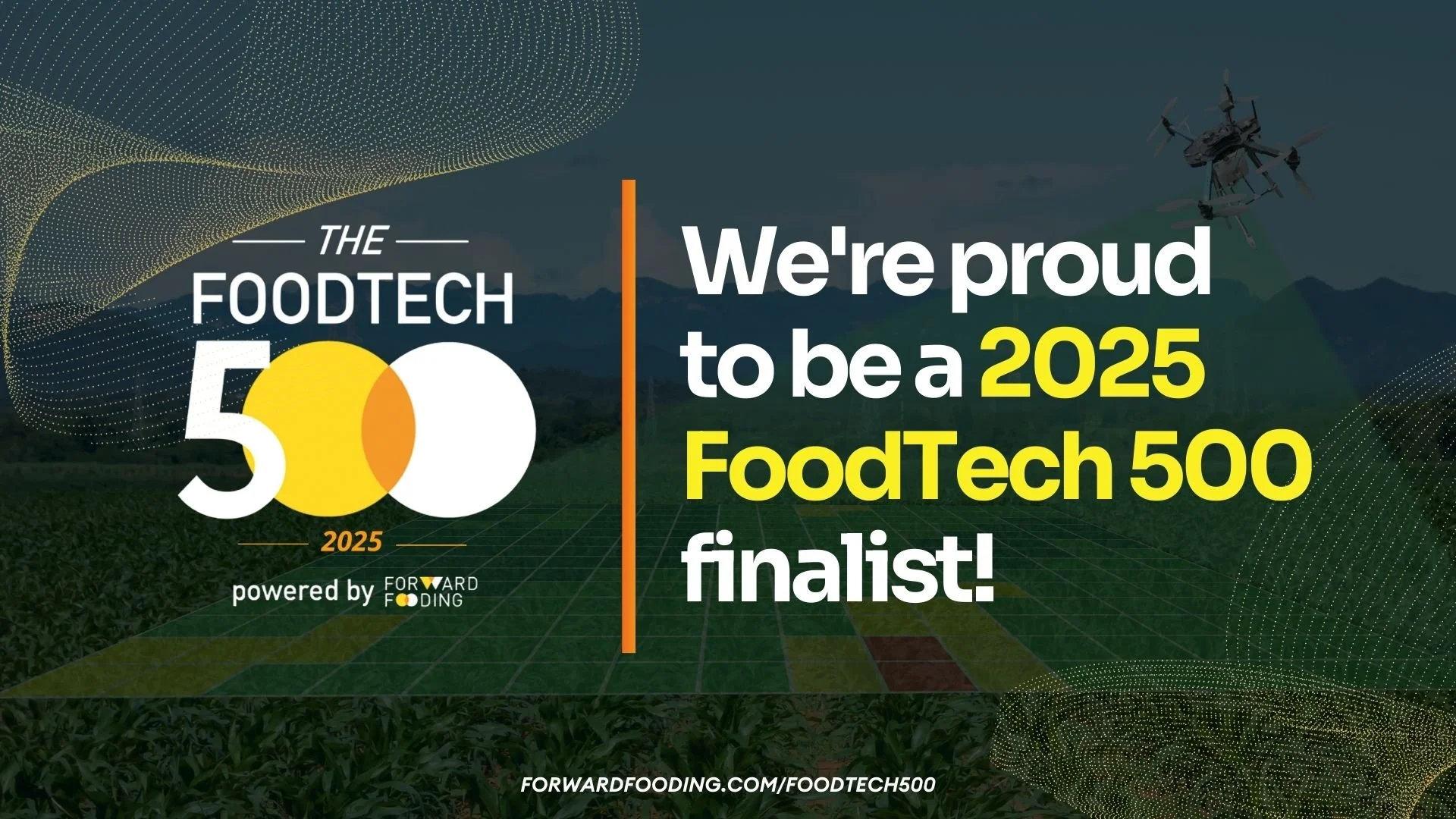 THE
FOODTECH
500
2025
powered by FORWARD FOODING

We're proud to be a 2025 FoodTech 500 finalist!

FORWARDFOODING.COM/FOODTECH500